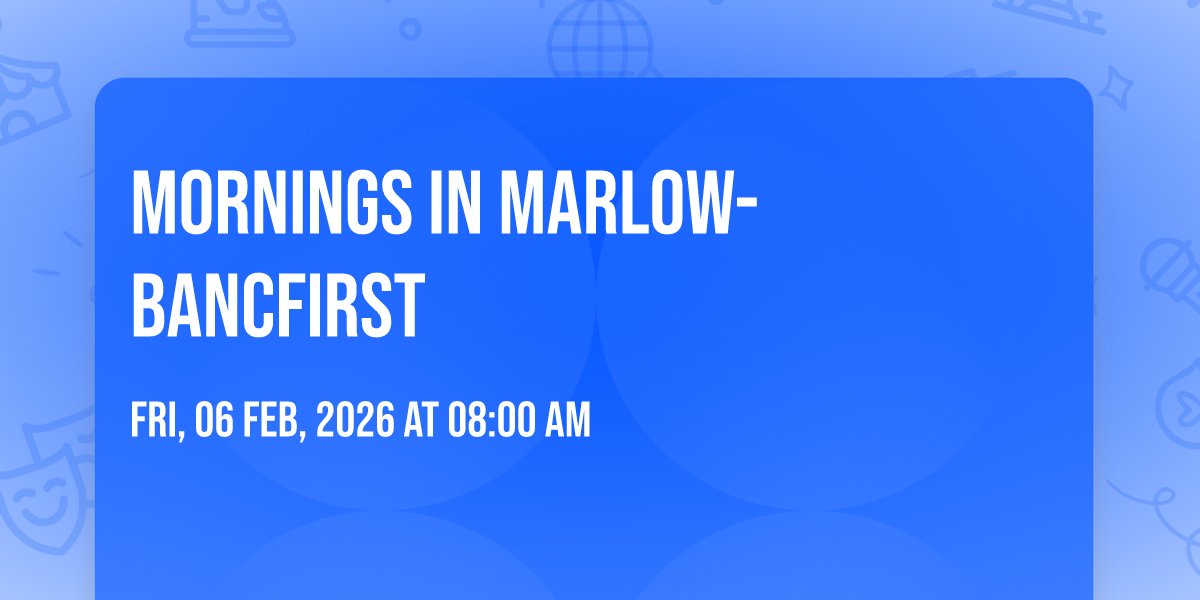 MORNINGS IN MARLOW-BANCFIRST

FRI, 06 FEB, 2026 AT 08:00 AM